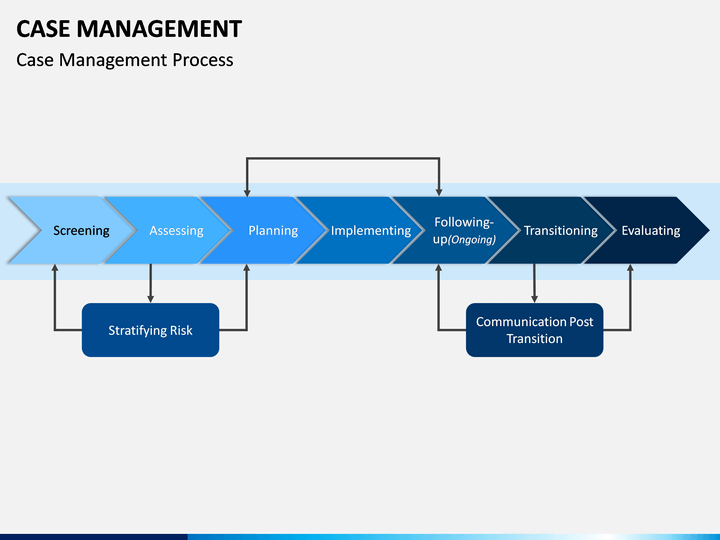 CASE MANAGEMENT

Case Management Process

Screening

Assessing

Planning

Implementing

Following-up(Ongoing)

Transitioning

Evaluating

Stratifying Risk

Communication Post Transition